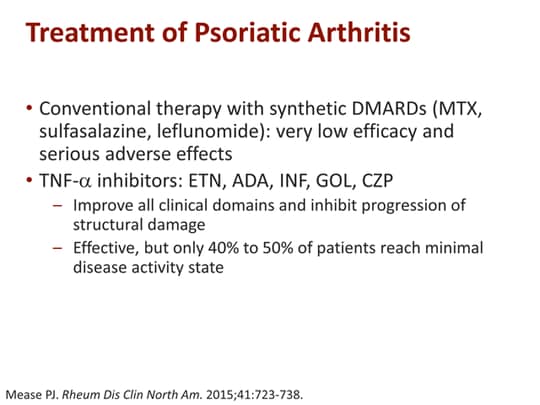 Treatment of Psoriatic Arthritis

• Conventional therapy with synthetic DMARDs (MTX, sulfasalazine, leflunomide): very low efficacy and serious adverse effects
• TNF-$\alpha$ inhibitors: ETN, ADA, INF, GOL, CZP
– Improve all clinical domains and inhibit progression of structural damage
– Effective, but only 40% to 50% of patients reach minimal disease activity state

Mease PJ. Rheum Dis Clin North Am. 2015;41:723-738.